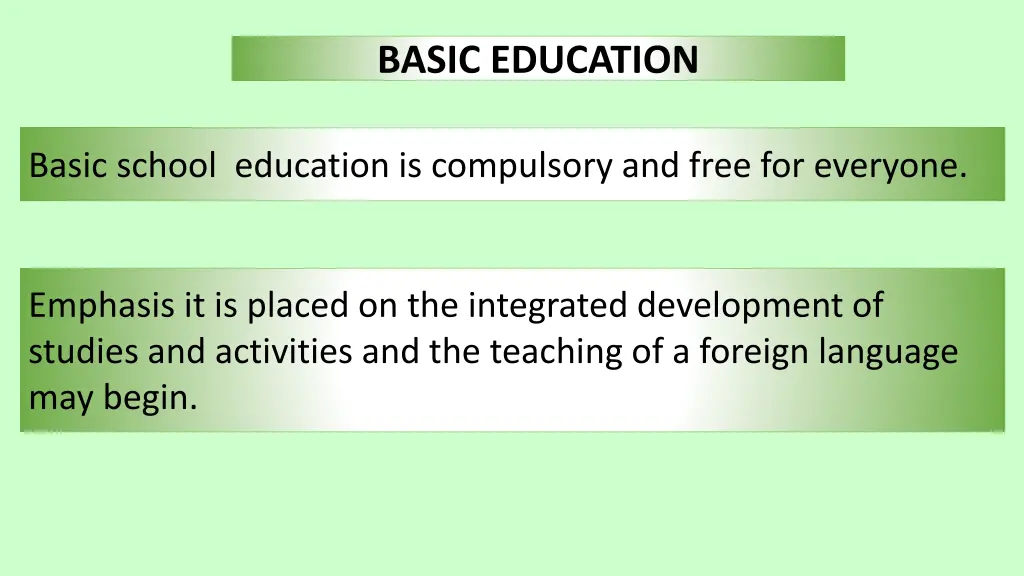 BASIC EDUCATION

Basic school  education is compulsory and free for everyone.

Emphasis it is placed on the integrated development of studies and activities and the teaching of a foreign language may begin.